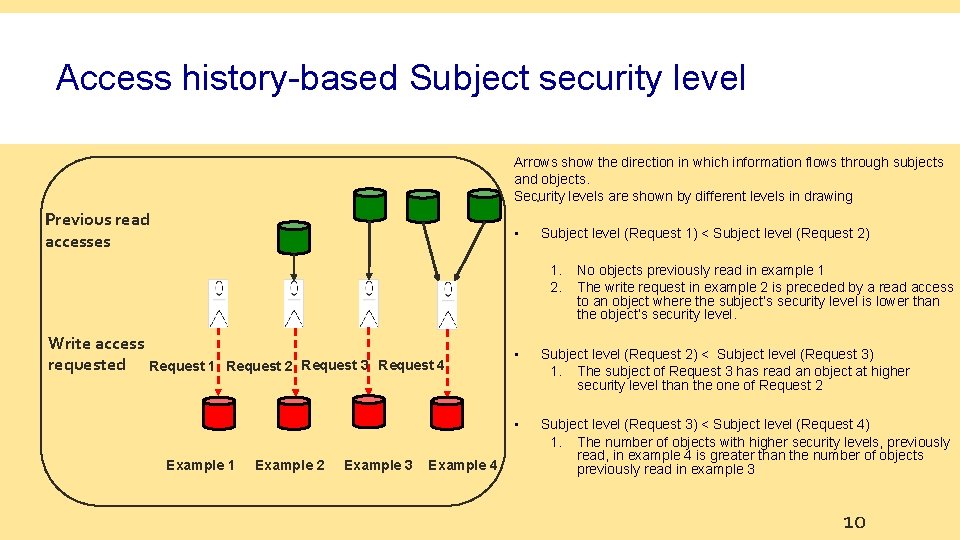 Access history-based Subject security level

Previous read accesses

Write access requested

Request 1 Request 2 Request 3 Request 4

Example 1 Example 2 Example 3 Example 4

Arrows show the direction in which information flows through subjects and objects.
Security levels are shown by different levels in drawing

• Subject level (Request 1) < Subject level (Request 2)

1. No objects previously read in example 1
2. The write request in example 2 is preceded by a read access to an object where the subject's security level is lower than the object's security level.

• Subject level (Request 2) < Subject level (Request 3)
1. The subject of Request 3 has read an object at higher security level than the one of Request 2

• Subject level (Request 3) < Subject level (Request 4)
1. The number of objects with higher security levels, previously read, in example 4 is greater than the number of objects previously read in example 3

10